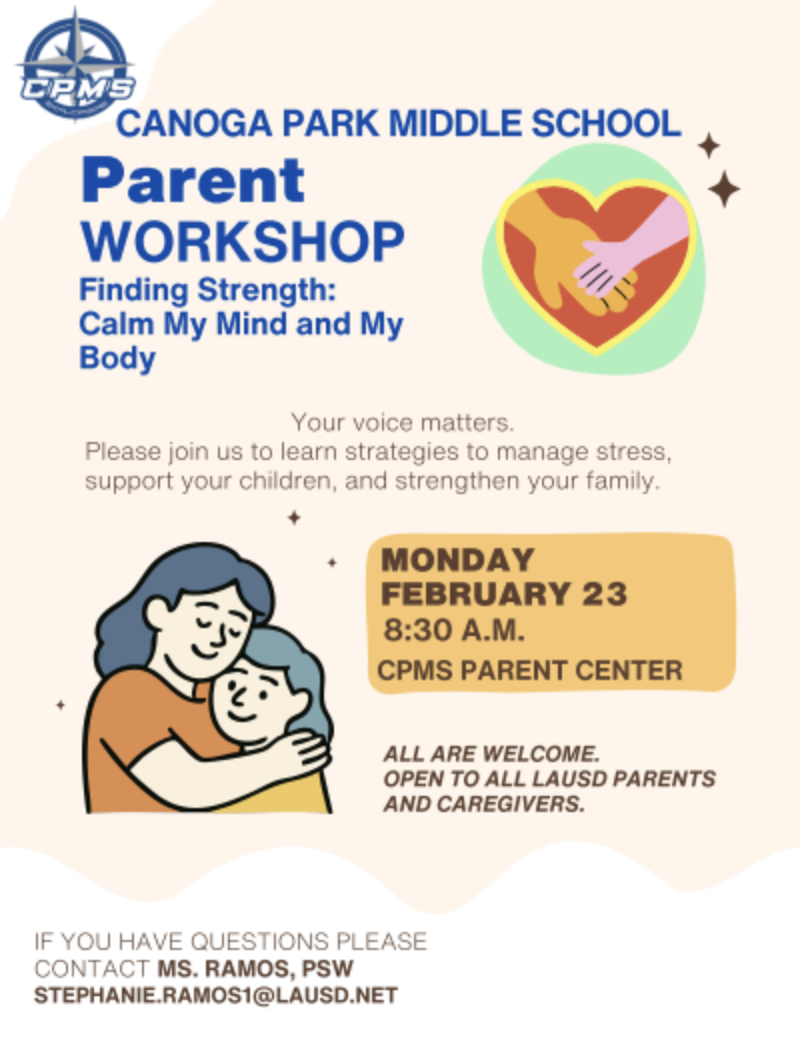 CPMS

CANOGA PARK MIDDLE SCHOOL

Parent
WORKSHOP

Finding Strength: Calm My Mind and My Body

Your voice matters.
Please join us to learn strategies to manage stress, support your children, and strengthen your family.

MONDAY
FEBRUARY 23
8:30 A.M.
CPMS PARENT CENTER

ALL ARE WELCOME.
OPEN TO ALL LAUSD PARENTS AND CAREGIVERS.

IF YOU HAVE QUESTIONS PLEASE CONTACT MS. RAMOS, PSW
STEPHANIE.RAMOS1@LAUSD.NET